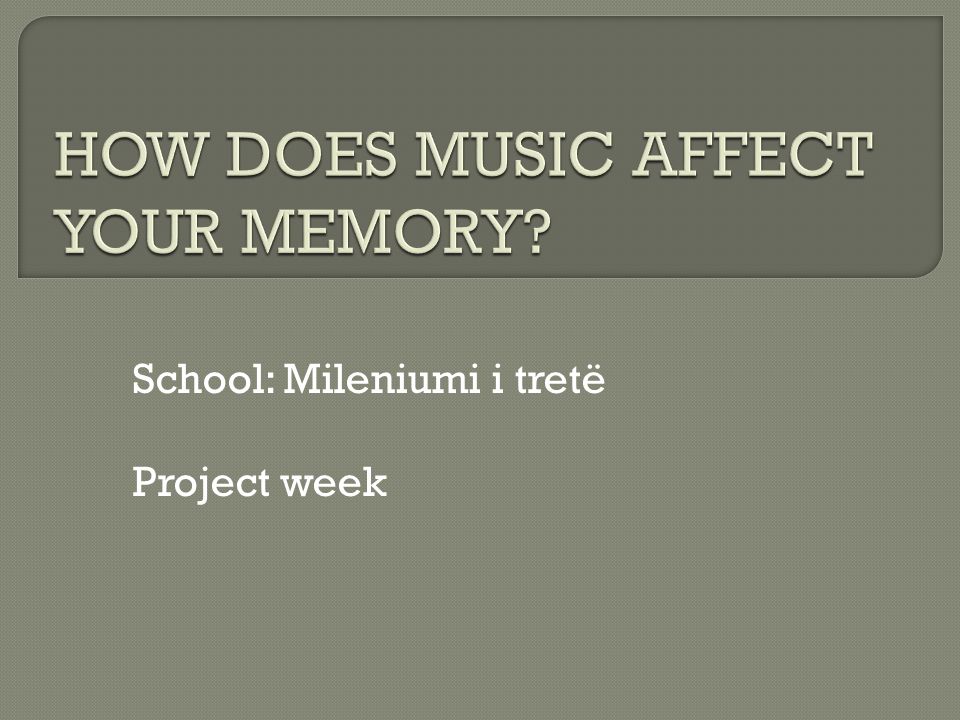 HOW DOES MUSIC AFFECT YOUR MEMORY?

School: Mileniumi i tretë

Project week